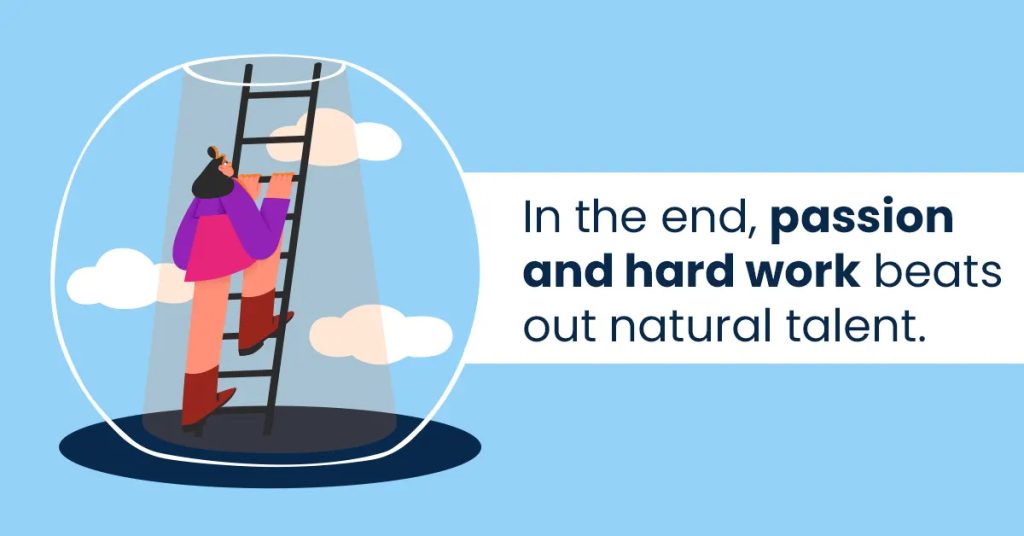 In the end, passion and hard work beats out natural talent.